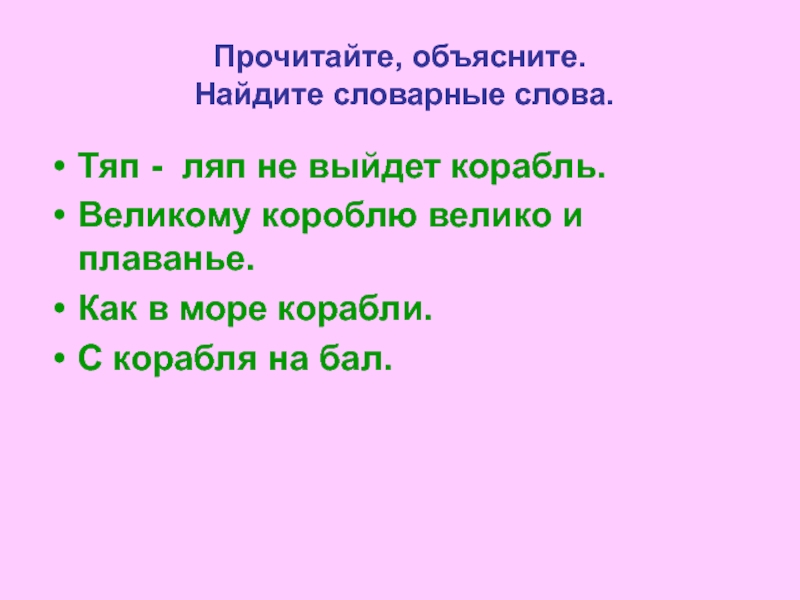 Прочитайте, объясните.
Найдите словарные слова.

• Тяп - ляп не выйдет корабль.
• Великому короблю велико и плаванье.
• Как в море корабли.
• С корабля на бал.